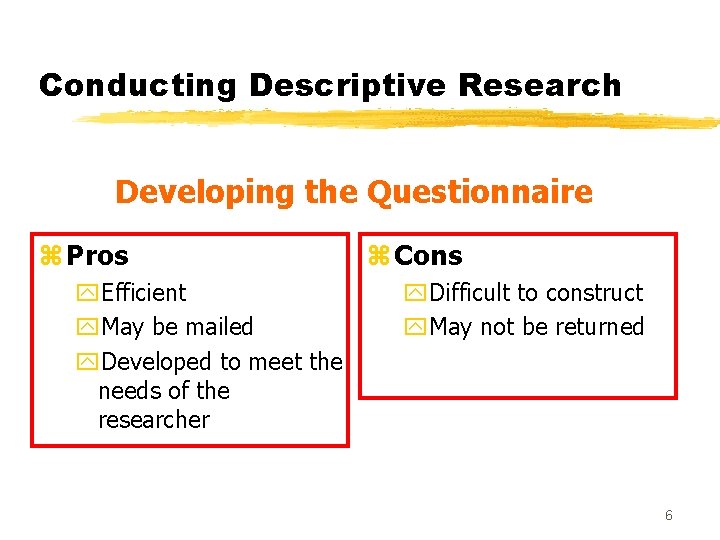 Conducting Descriptive Research

Developing the Questionnaire

Pros
Efficient
May be mailed
Developed to meet the needs of the researcher

Cons
Difficult to construct
May not be returned

6